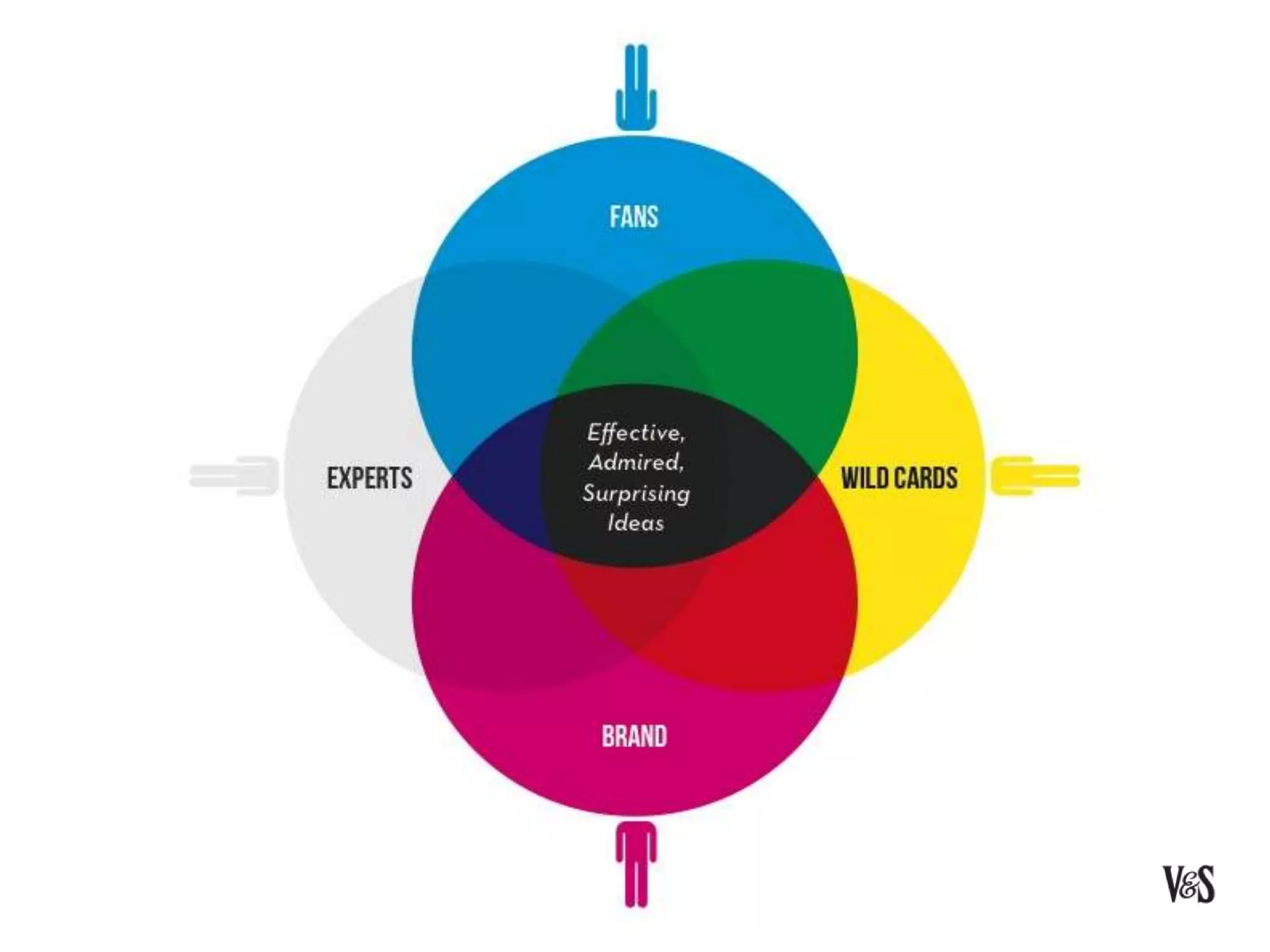 FANS

EXPERTS

Effective, Admired, Surprising Ideas

WILD CARDS

BRAND

V&S